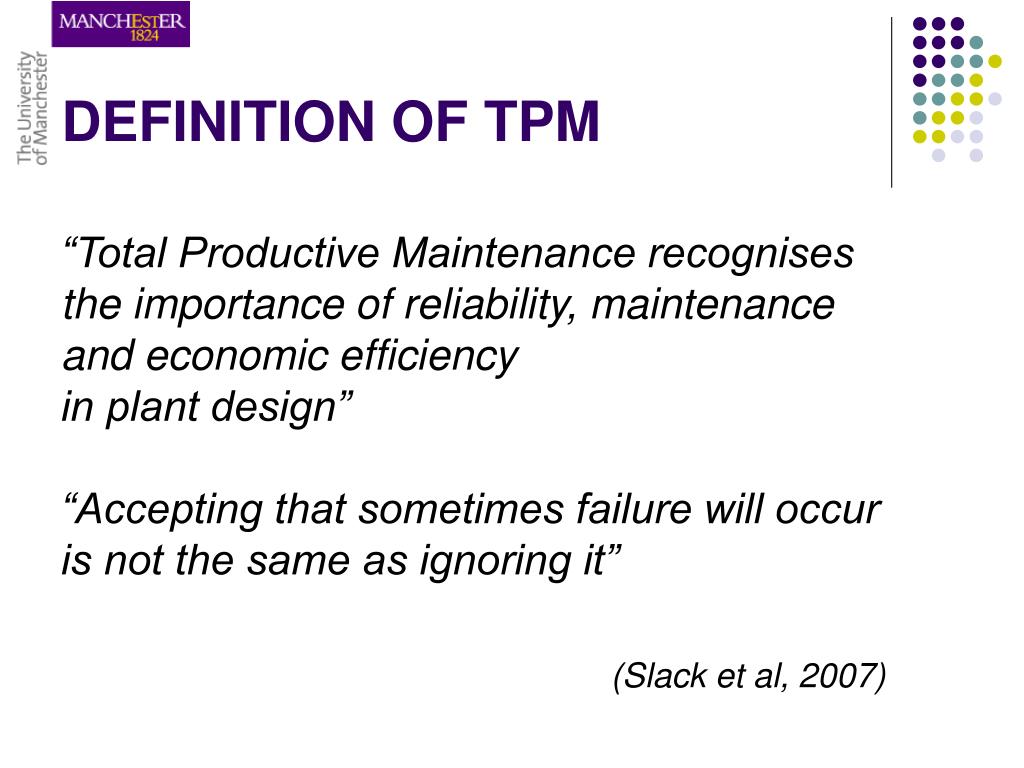 MANCHESTER
1824

The University of Manchester

DEFINITION OF TPM

“Total Productive Maintenance recognises the importance of reliability, maintenance and economic efficiency
in plant design”

“Accepting that sometimes failure will occur is not the same as ignoring it”

(Slack et al, 2007)